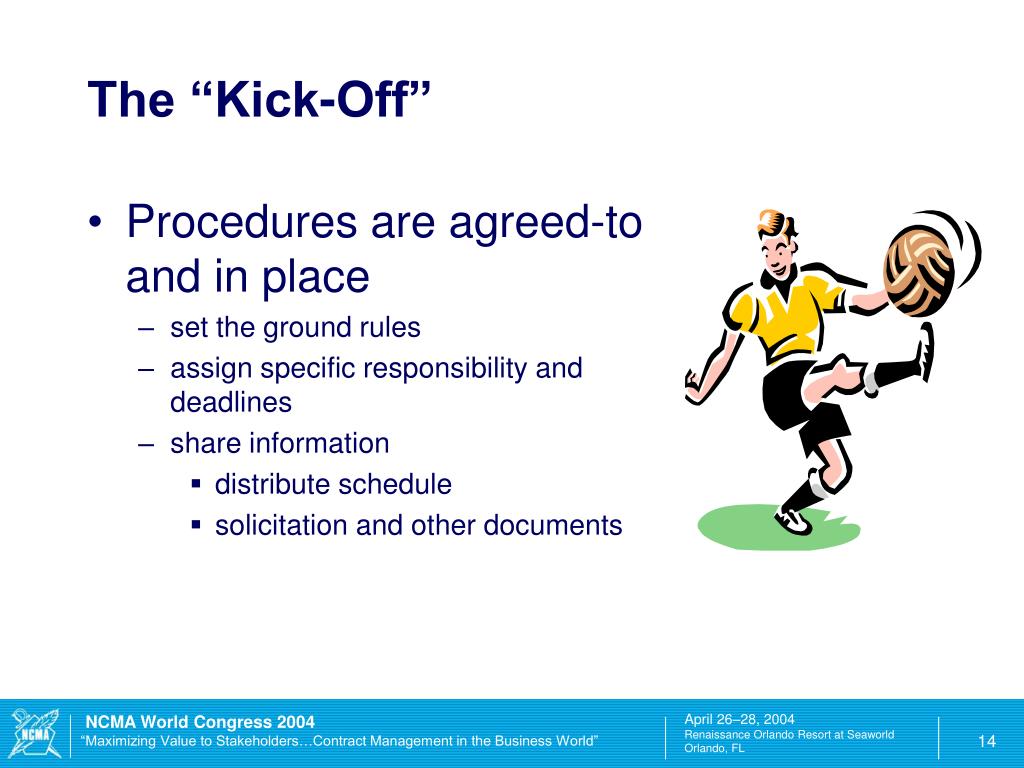 The “Kick-Off”

• Procedures are agreed-to and in place
– set the ground rules
– assign specific responsibility and deadlines
– share information
▪ distribute schedule
▪ solicitation and other documents

NCMA

NCMA World Congress 2004
“Maximizing Value to Stakeholders…Contract Management in the Business World”

April 26–28, 2004
Renaissance Orlando Resort at Seaworld
Orlando, FL

14